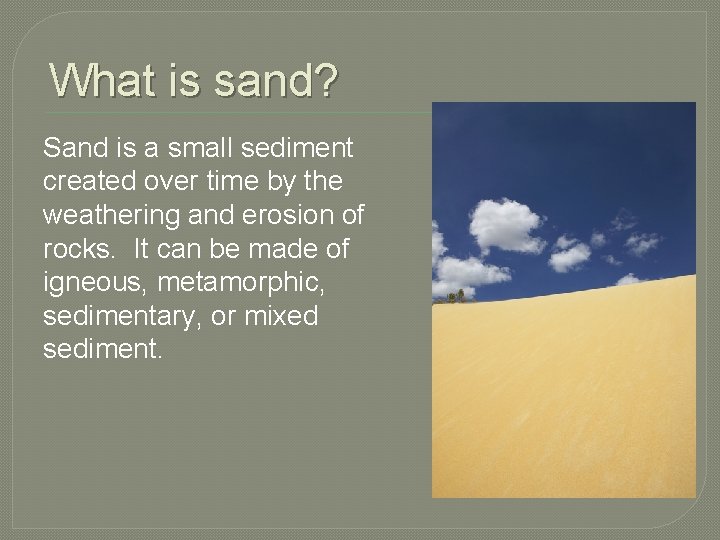 What is sand?

Sand is a small sediment created over time by the weathering and erosion of rocks. It can be made of igneous, metamorphic, sedimentary, or mixed sediment.